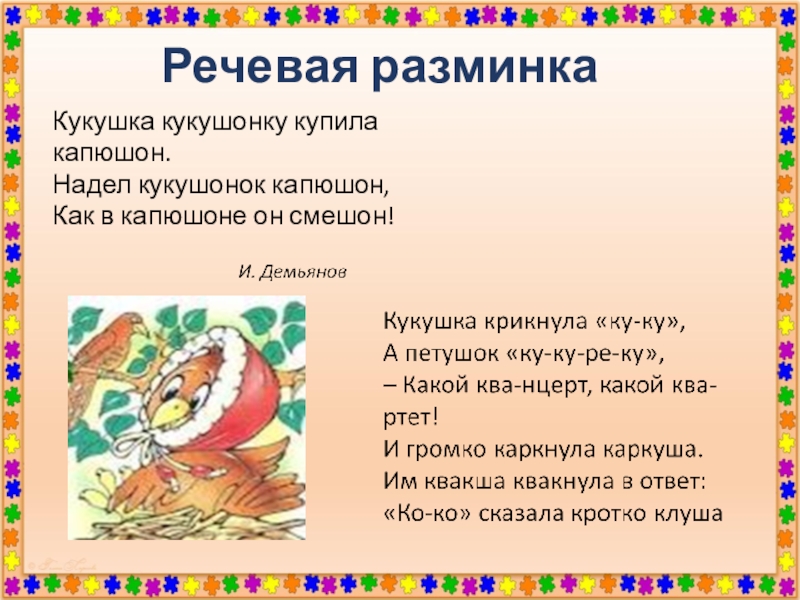 Речевая разминка

Кукушка кукушонку купила капюшон.
Надел кукушонок капюшон,
Как в капюшоне он смешон!

И. Демьянов

Кукушка крикнула «ку-ку»,
А петушок «ку-ку-ре-ку»,
– Какой ква-нцерт, какой ква-ртет!
И громко каркнула каркуша.
Им квакша квакнула в ответ:
«Ко-ко» сказала кротко клуша